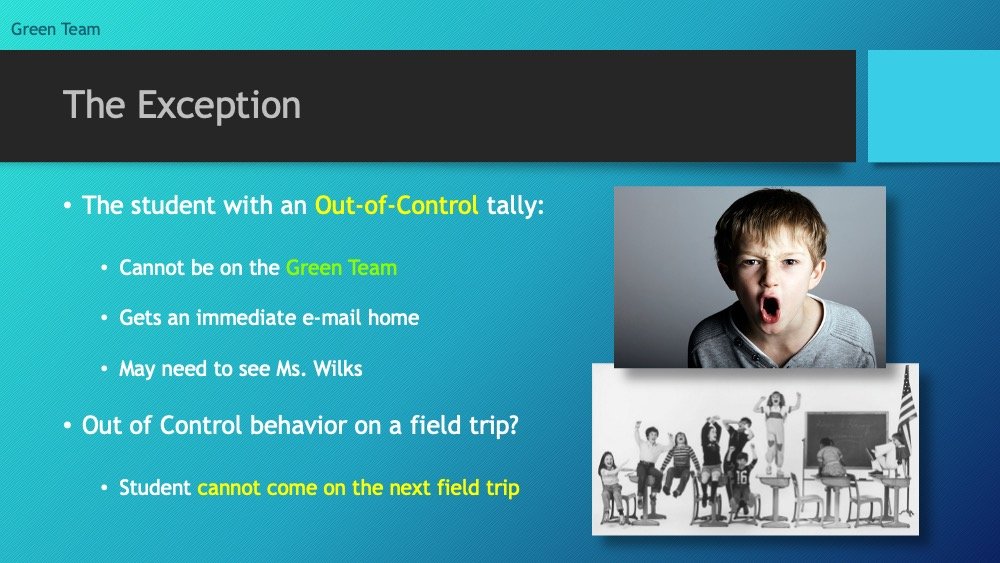 Green Team

The Exception

• The student with an Out-of-Control tally:

• Cannot be on the Green Team

• Gets an immediate e-mail home

• May need to see Ms. Wilks

• Out of Control behavior on a field trip?

• Student cannot come on the next field trip